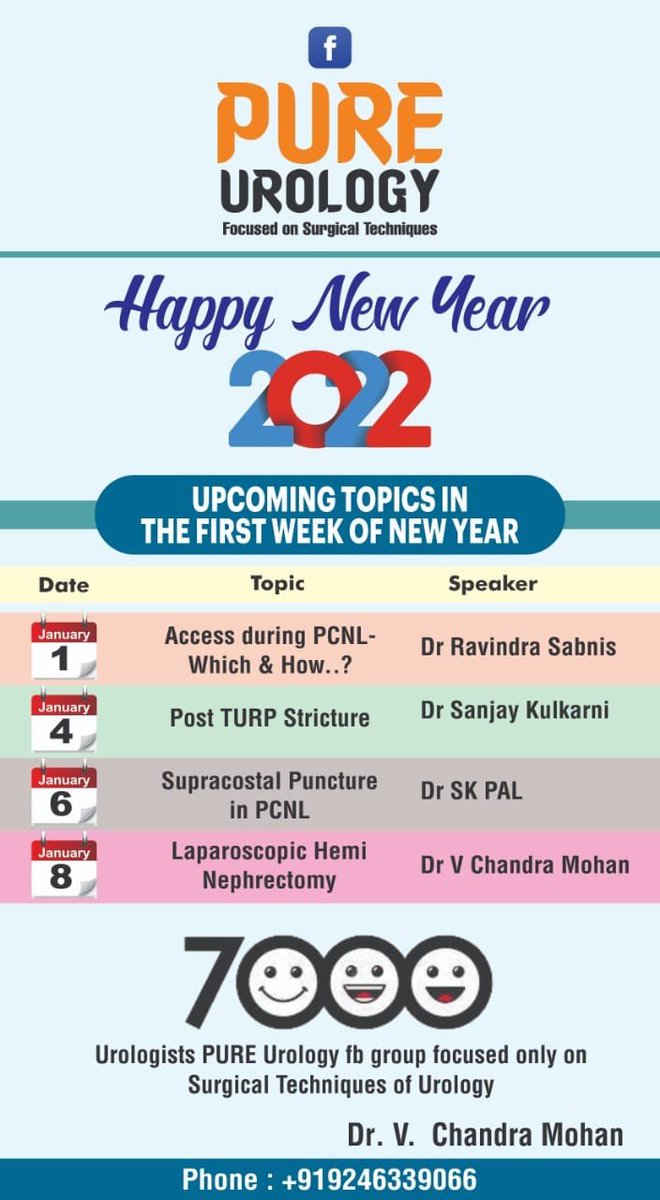 f

PURE UROLOGY
Focused on Surgical Techniques

Happy New Year
2022

UPCOMING TOPICS IN THE FIRST WEEK OF NEW YEAR

| Date | Topic | Speaker |
|---|---|---|
| January 1 | Access during PCNL- Which & How..? | Dr Ravindra Sabnis |
| January 4 | Post TURP Stricture | Dr Sanjay Kulkarni |
| January 6 | Supracostal Puncture in PCNL | Dr SK PAL |
| January 8 | Laparoscopic Hemi Nephrectomy | Dr V Chandra Mohan |

7000
Urologists PURE Urology fb group focused only on Surgical Techniques of Urology

Dr. V. Chandra Mohan

Phone : +919246339066